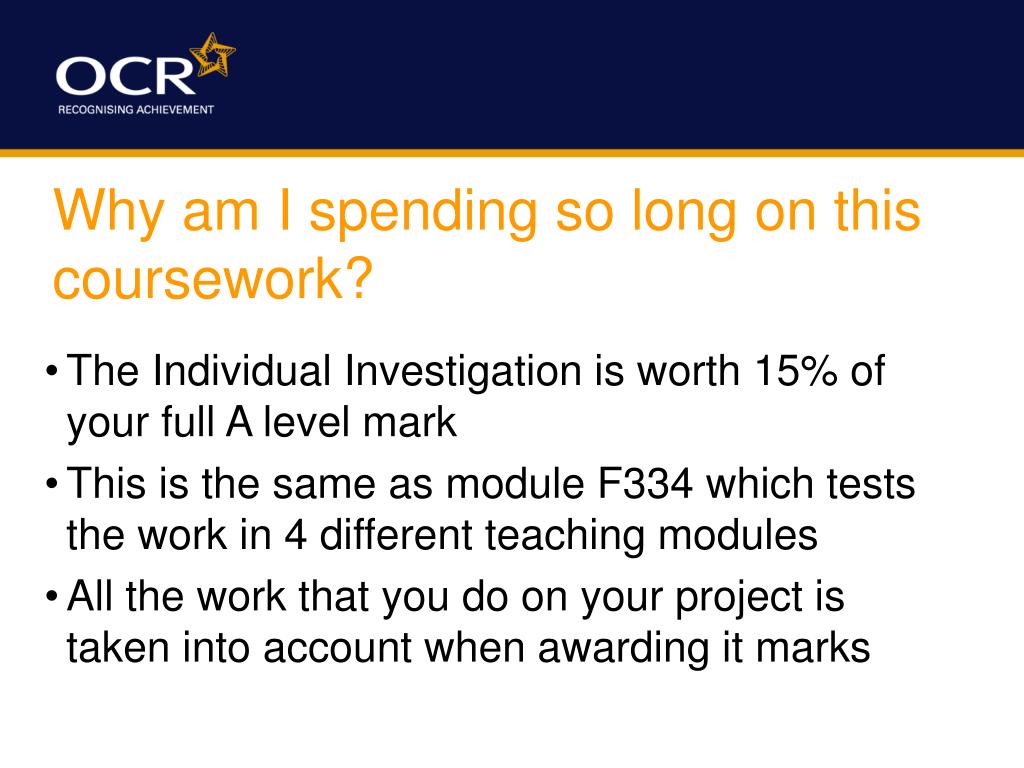 OCR
RECOGNISING ACHIEVEMENT

Why am I spending so long on this coursework?

• The Individual Investigation is worth 15% of your full A level mark
• This is the same as module F334 which tests the work in 4 different teaching modules
• All the work that you do on your project is taken into account when awarding it marks